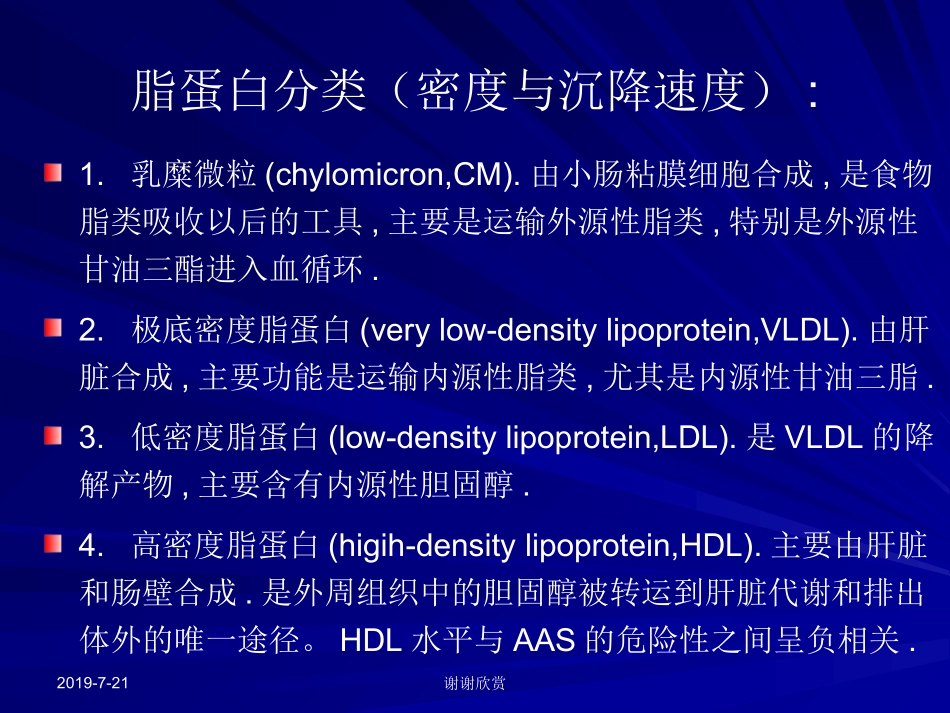 脂蛋白分类（密度与沉降速度）：

1. 乳糜微粒 (chylomicron,CM). 由小肠粘膜细胞合成 , 是食物脂类吸收以后的工具 , 主要是运输外源性脂类 , 特别是外源性甘油三酯进入血循环 .

2. 极底密度脂蛋白 (very low-density lipoprotein,VLDL). 由肝脏合成 , 主要功能是运输内源性脂类 , 尤其是内源性甘油三脂 .

3. 低密度脂蛋白 (low-density lipoprotein,LDL). 是 VLDL 的降解产物 , 主要含有内源性胆固醇 .

4. 高密度脂蛋白 (higih-density lipoprotein,HDL). 主要由肝脏和肠壁合成 . 是外周组织中的胆固醇被转运到肝脏代谢和排出体外的唯一途径。 HDL 水平与 AAS 的危险性之间呈负相关 .

2019-7-21

谢谢欣赏